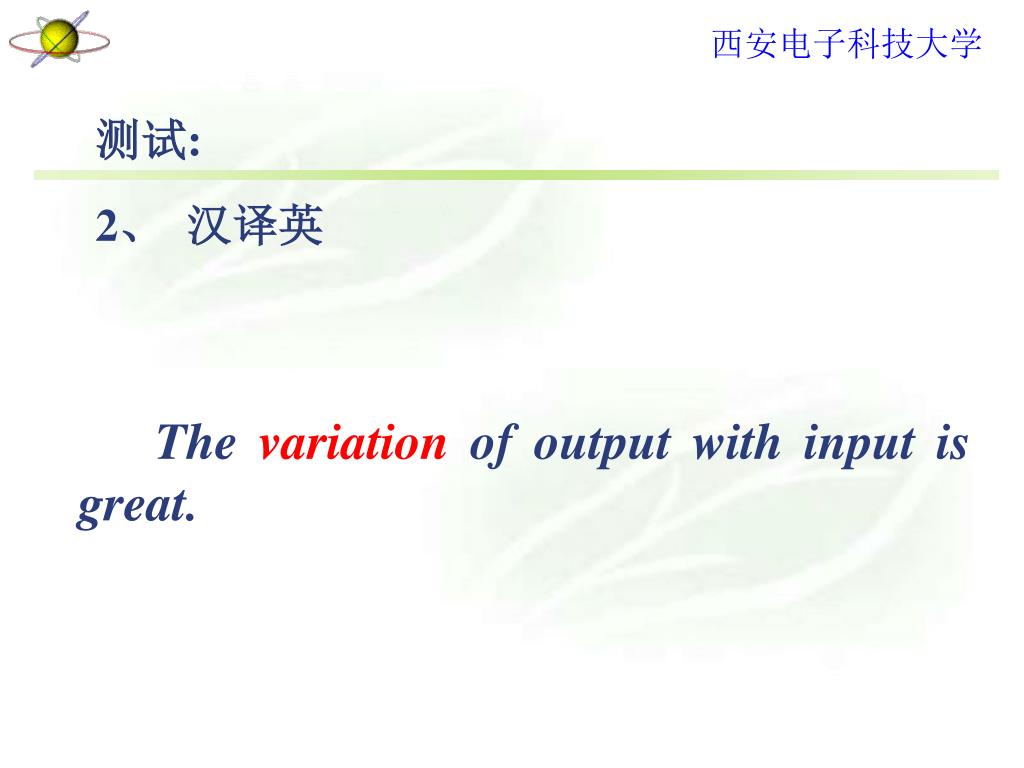 西安电子科技大学

测试:

2、 汉译英

The variation of output with input is great.